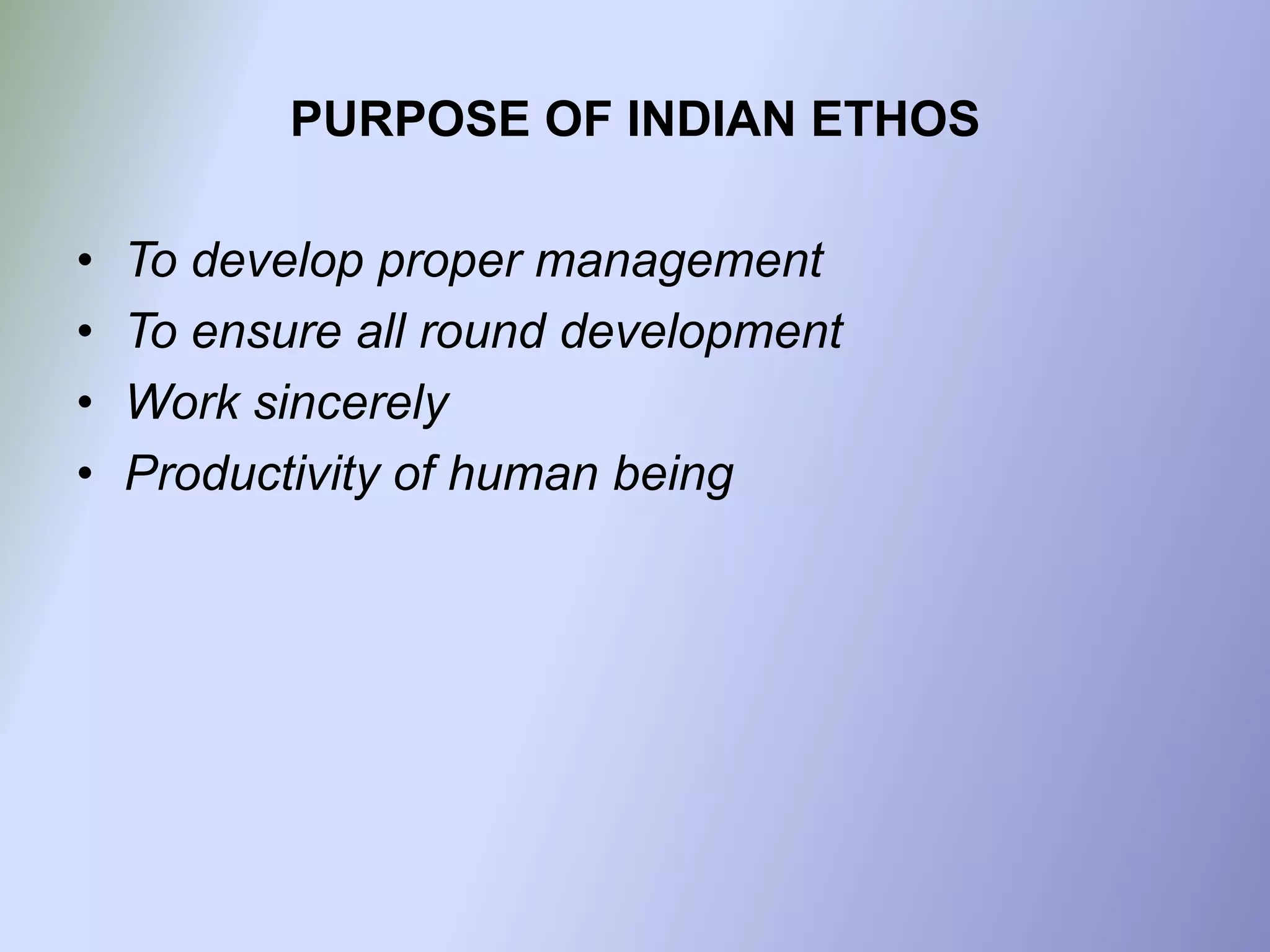 PURPOSE OF INDIAN ETHOS

• To develop proper management
• To ensure all round development
• Work sincerely
• Productivity of human being